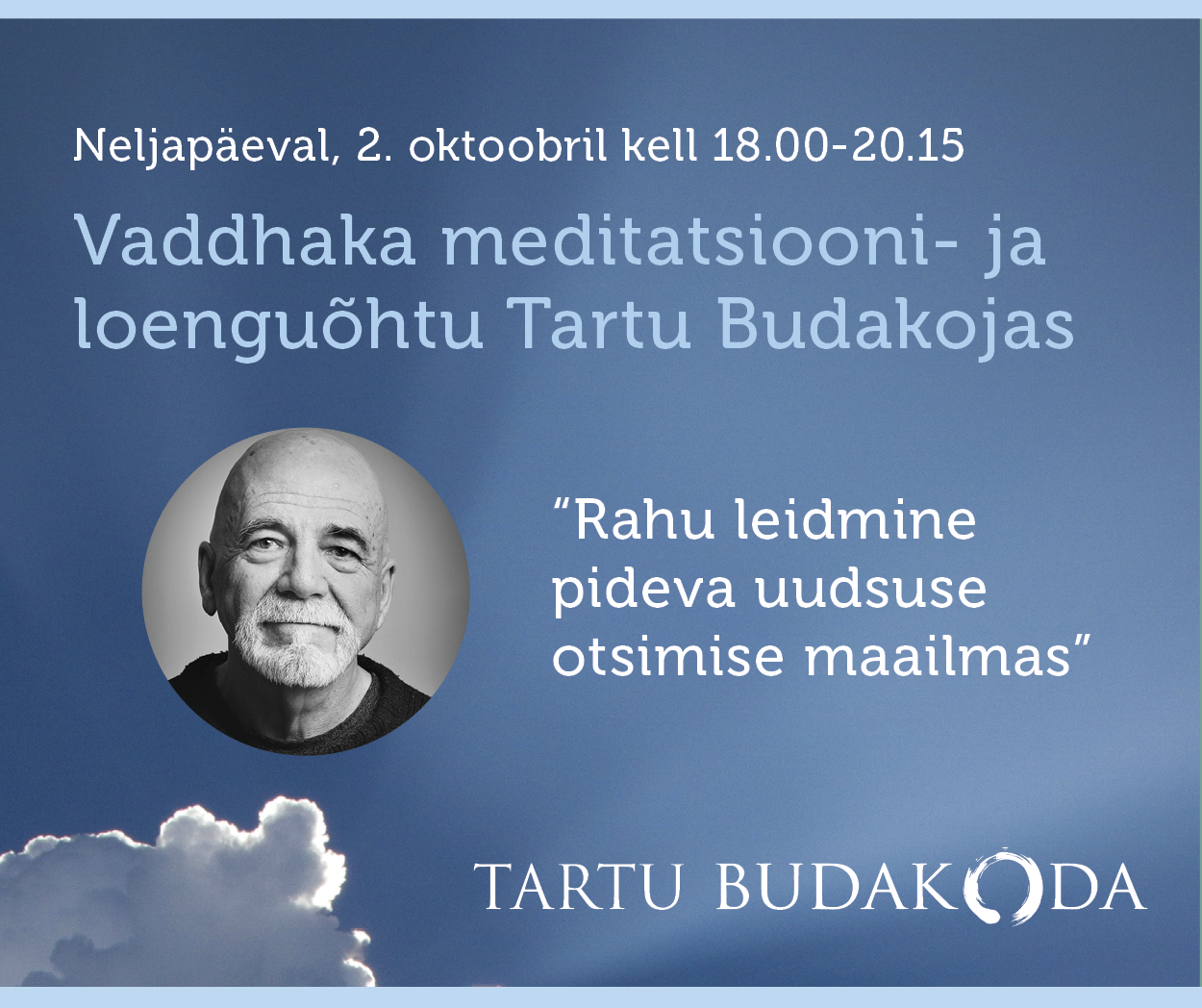 Neljapäeval, 2. oktoobril kell 18.00-20.15

Vaddhaka meditatsiooni- ja loenguõhtu Tartu Budakojas

“Rahu leidmine pideva uudsuse otsimise maailmas”

TARTU BUDAKODA